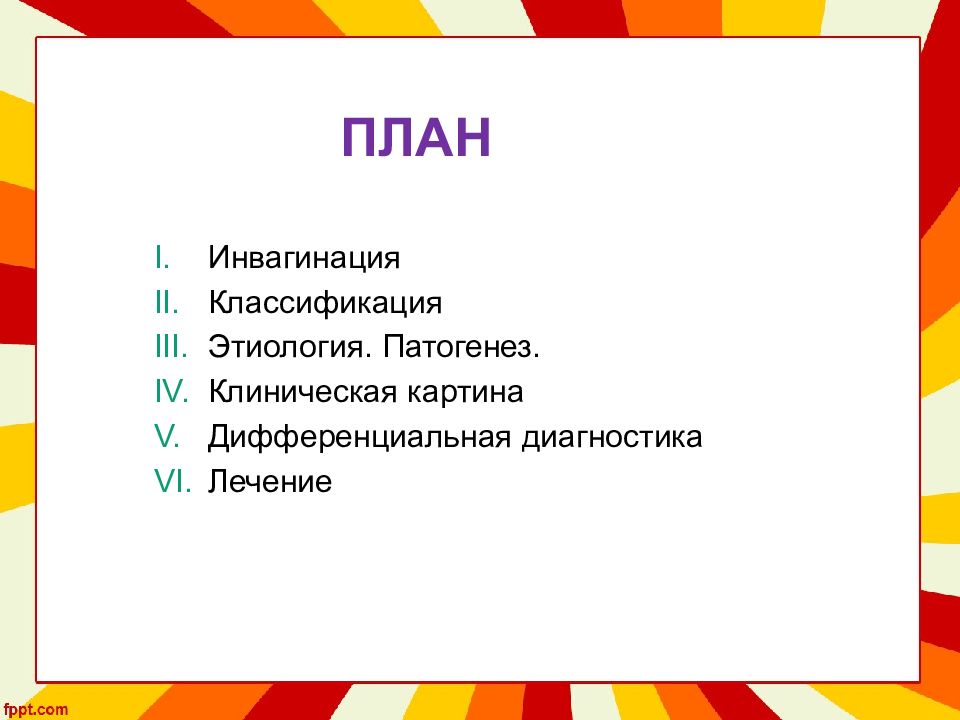 ПЛАН

I. Инвагинация
II. Классификация
III. Этиология. Патогенез.
IV. Клиническая картина
V. Дифференциальная диагностика
VI. Лечение

fppt.com